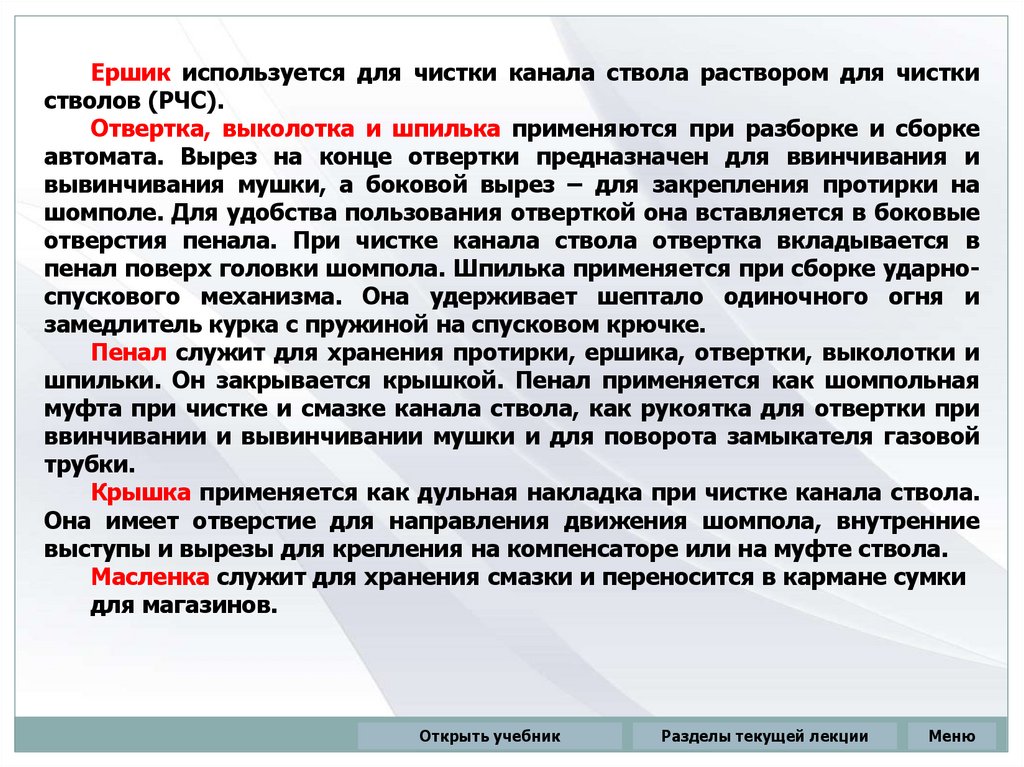 Ершик используется для чистки канала ствола раствором для чистки стволов (РЧС).

Отвертка, выколотка и шпилька применяются при разборке и сборке автомата. Вырез на конце отвертки предназначен для ввинчивания и вывинчивания мушки, а боковой вырез – для закрепления протирки на шомполе. Для удобства пользования отверткой она вставляется в боковые отверстия пенала. При чистке канала ствола отвертка вкладывается в пенал поверх головки шомпола. Шпилька применяется при сборке ударно-спускового механизма. Она удерживает шептало одиночного огня и замедлитель курка с пружиной на спусковом крючке.

Пенал служит для хранения протирки, ершика, отвертки, выколотки и шпильки. Он закрывается крышкой. Пенал применяется как шомпольная муфта при чистке и смазке канала ствола, как рукоятка для отвертки при ввинчивании и вывинчивании мушки и для поворота замыкателя газовой трубки.

Крышка применяется как дульная накладка при чистке канала ствола. Она имеет отверстие для направления движения шомпола, внутренние выступы и вырезы для крепления на компенсаторе или на муфте ствола.

Масленка служит для хранения смазки и переносится в кармане сумки для магазинов.

Открыть учебник

Разделы текущей лекции

Меню